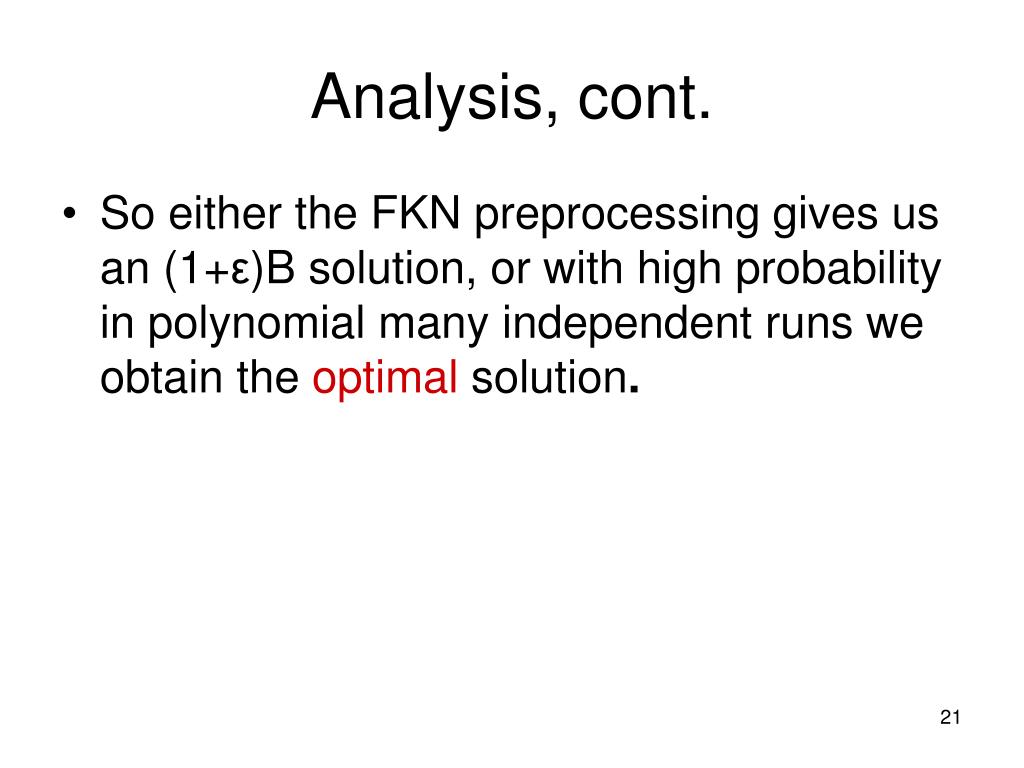 Analysis, cont.

• So either the FKN preprocessing gives us an $(1+\varepsilon)B$ solution, or with high probability in polynomial many independent runs we obtain the optimal solution.

21